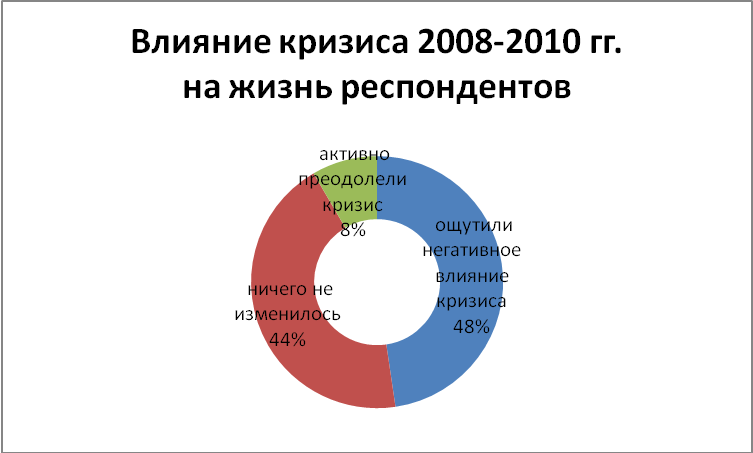 Влияние кризиса 2008-2010 гг. на жизнь респондентов

активно преодолели кризис 8%

ощутили негативное влияние кризиса 48%

ничего не изменилось 44%